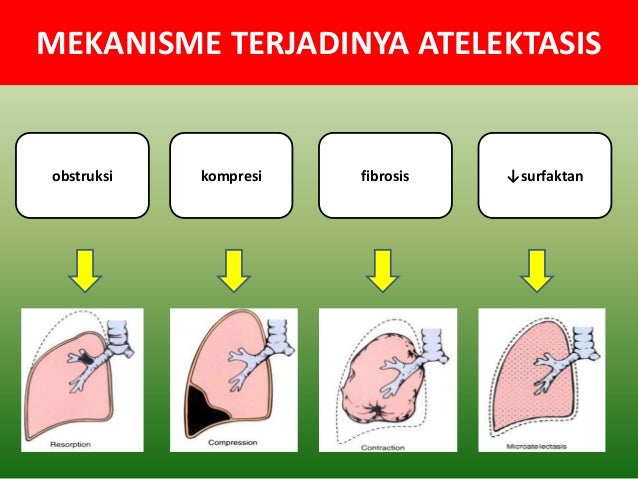 MEKANISME TERJADINYA ATELEKTASIS

obstruksi

kompresi

fibrosis

↓surfaktan

Resorption

Compression

Contraction

Microatelectasis